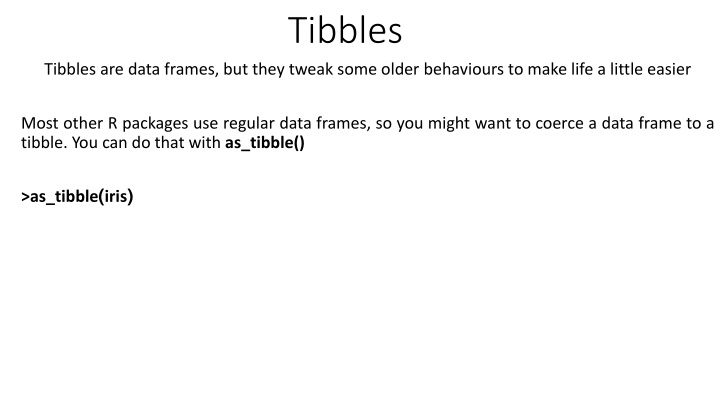 Tibbles

Tibbles are data frames, but they tweak some older behaviours to make life a little easier

Most other R packages use regular data frames, so you might want to coerce a data frame to a tibble. You can do that with as_tibble()

>as_tibble(iris)